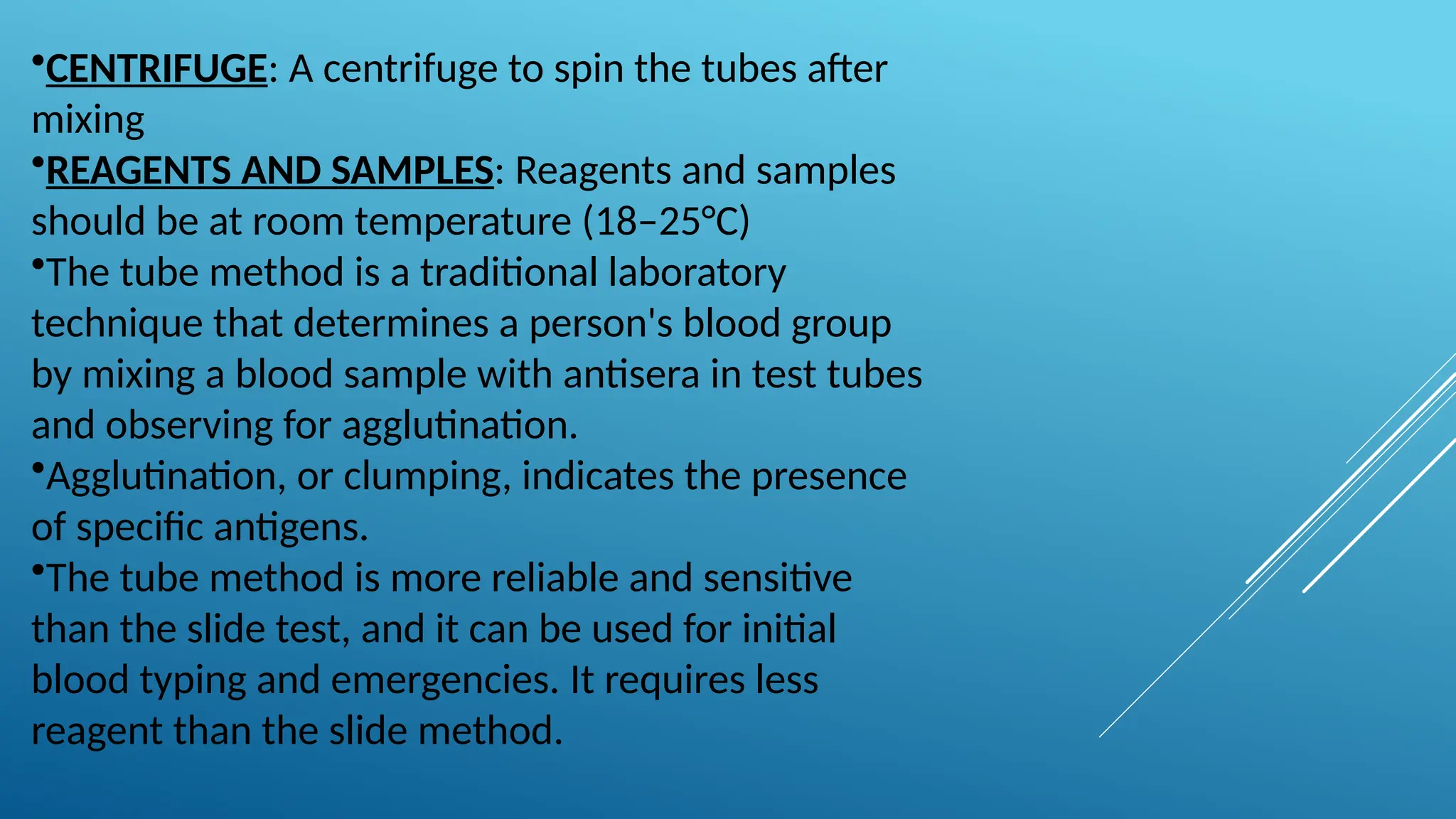 •CENTRIFUGE: A centrifuge to spin the tubes after mixing
•REAGENTS AND SAMPLES: Reagents and samples should be at room temperature (18–25°C)
•The tube method is a traditional laboratory technique that determines a person's blood group by mixing a blood sample with antisera in test tubes and observing for agglutination.
•Agglutination, or clumping, indicates the presence of specific antigens.
•The tube method is more reliable and sensitive than the slide test, and it can be used for initial blood typing and emergencies. It requires less reagent than the slide method.